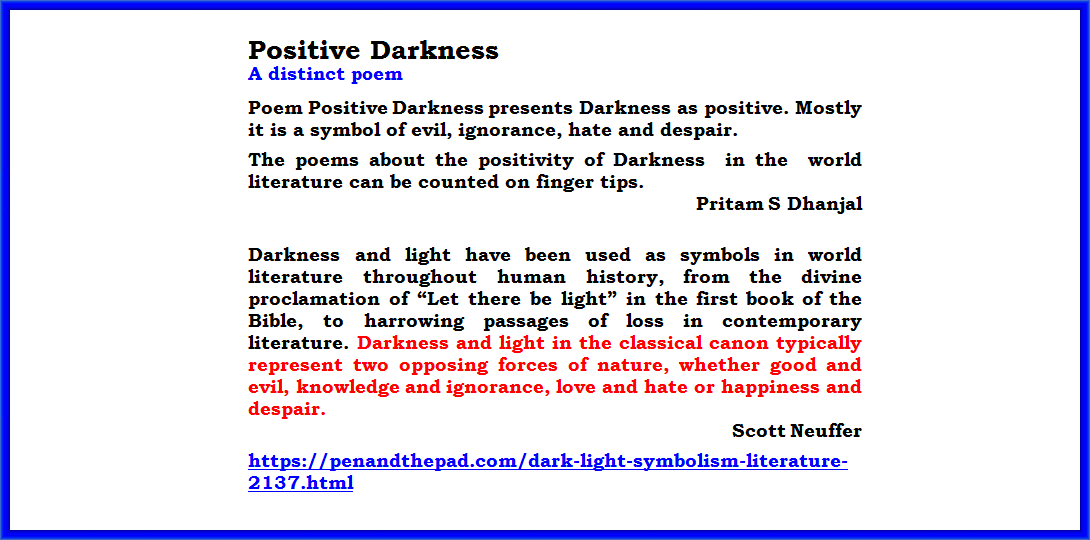 Positive Darkness
A distinct poem

Poem Positive Darkness presents Darkness as positive. Mostly it is a symbol of evil, ignorance, hate and despair.

The poems about the positivity of Darkness in the world literature can be counted on finger tips.

Pritam S Dhanjal

Darkness and light have been used as symbols in world literature throughout human history, from the divine proclamation of “Let there be light” in the first book of the Bible, to harrowing passages of loss in contemporary literature. Darkness and light in the classical canon typically represent two opposing forces of nature, whether good and evil, knowledge and ignorance, love and hate or happiness and despair.

Scott Neuffer

https://penandthepad.com/dark-light-symbolism-literature-2137.html